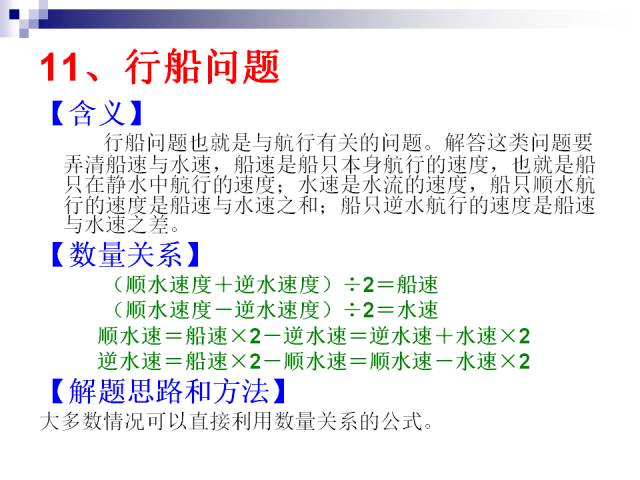 11、行船问题

【含义】

行船问题也就是与航行有关的问题。解答这类问题要弄清船速与水速，船速是船只本身航行的速度，也就是船只在静水中航行的速度；水速是水流的速度，船只顺水航行的速度是船速与水速之和；船只逆水航行的速度是船速与水速之差。

【数量关系】

（顺水速度＋逆水速度）÷2＝船速

（顺水速度－逆水速度）÷2＝水速

顺水速＝船速×2－逆水速＝逆水速＋水速×2

逆水速＝船速×2－顺水速＝顺水速－水速×2

【解题思路和方法】

大多数情况可以直接利用数量关系的公式。